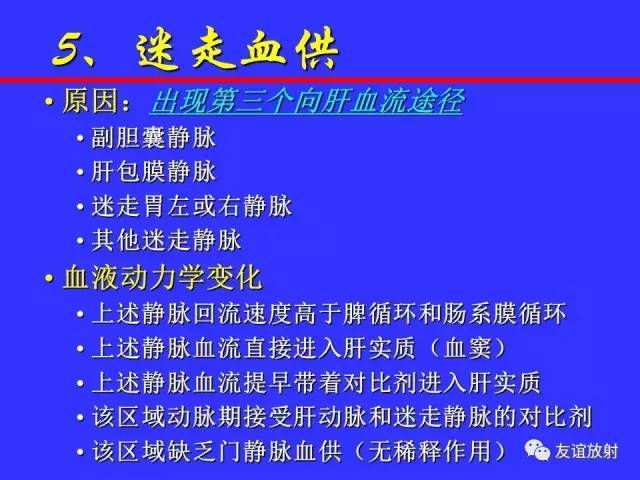 5、迷走血供

• 原因：出现第三个向肝血流途径
• 副胆囊静脉
• 肝包膜静脉
• 迷走胃左或右静脉
• 其他迷走静脉
• 血液动力学变化
• 上述静脉回流速度高于脾循环和肠系膜循环
• 上述静脉血流直接进入肝实质（血窦）
• 上述静脉血流提早带着对比剂进入肝实质
• 该区域动脉期接受肝动脉和迷走静脉的对比剂
• 该区域缺乏门静脉血供（无稀释作用）

友谊放射